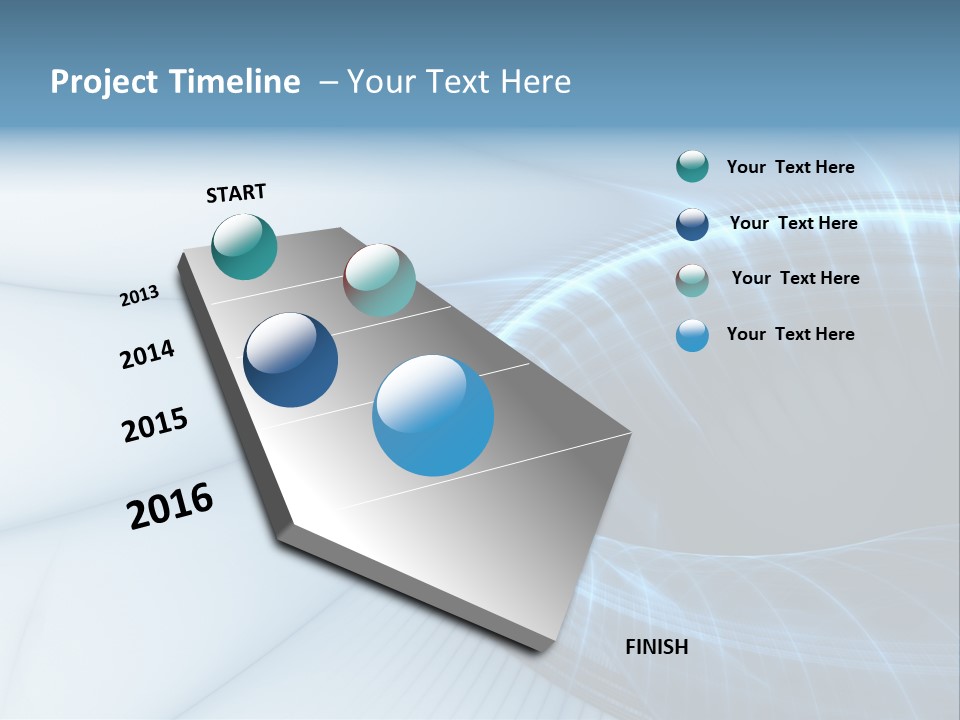 Project Timeline – Your Text Here

START

2013

2014

2015

2016

FINISH

Your Text Here

Your Text Here

Your Text Here

Your Text Here